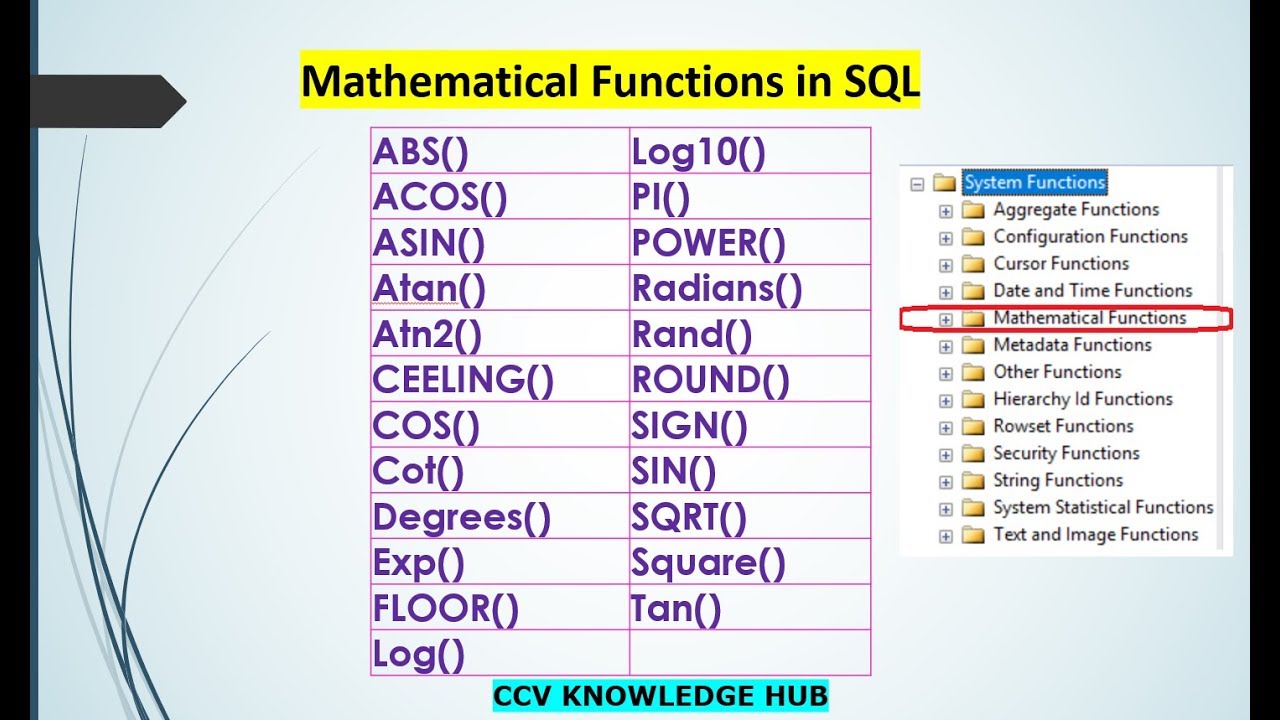 Mathematical Functions in SQL

| ABS() | Log10() |
|---|---|
| ACOS() | PI() |
| ASIN() | POWER() |
| Atan() | Radians() |
| Atn2() | Rand() |
| CEELING() | ROUND() |
| COS() | SIGN() |
| Cot() | SIN() |
| Degrees() | SQRT() |
| Exp() | Square() |
| FLOOR() | Tan() |
| Log() | |

System Functions
Aggregate Functions
Configuration Functions
Cursor Functions
Date and Time Functions
Mathematical Functions
Metadata Functions
Other Functions
Hierarchy Id Functions
Rowset Functions
Security Functions
String Functions
System Statistical Functions
Text and Image Functions

CCV KNOWLEDGE HUB